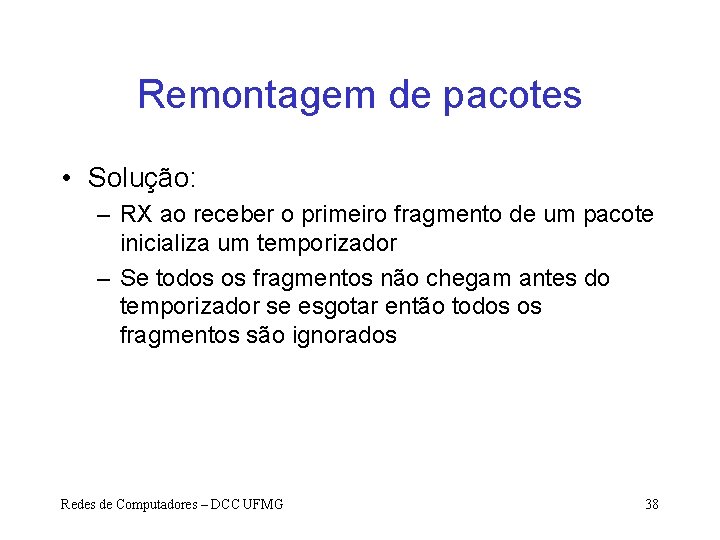 Remontagem de pacotes

• Solução:
– RX ao receber o primeiro fragmento de um pacote inicializa um temporizador
– Se todos os fragmentos não chegam antes do temporizador se esgotar então todos os fragmentos são ignorados

Redes de Computadores – DCC UFMG

38